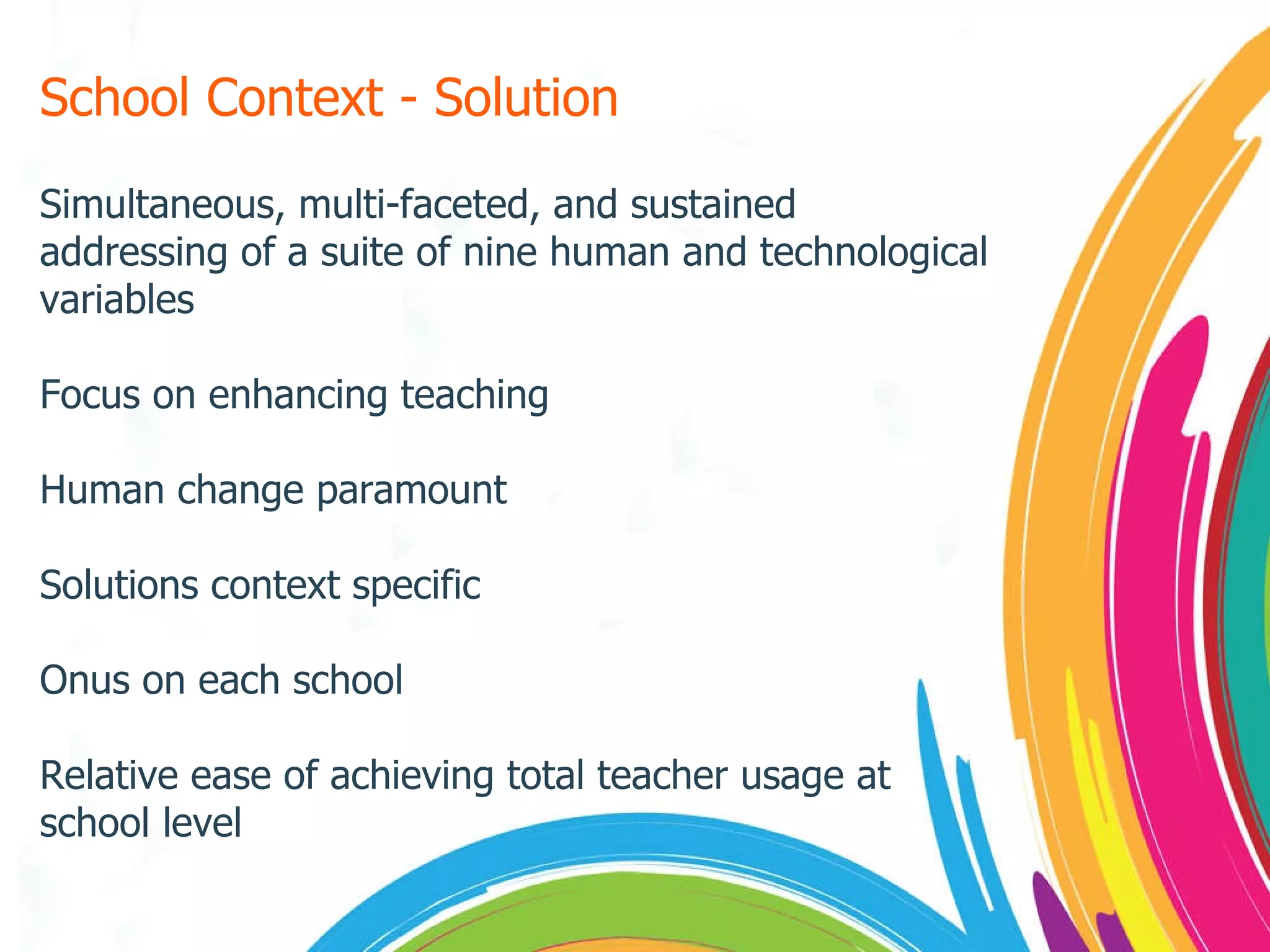 School Context - Solution

Simultaneous, multi-faceted, and sustained addressing of a suite of nine human and technological variables

Focus on enhancing teaching

Human change paramount

Solutions context specific

Onus on each school

Relative ease of achieving total teacher usage at school level